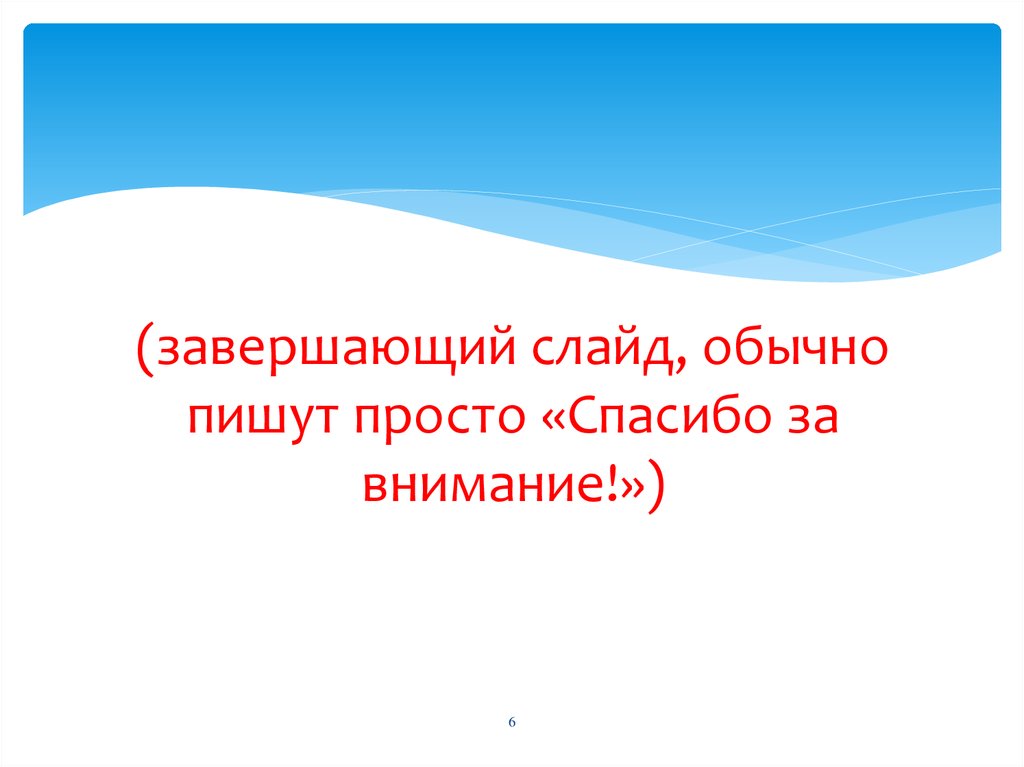 (завершающий слайд, обычно пишут просто «Спасибо за внимание!»)

6